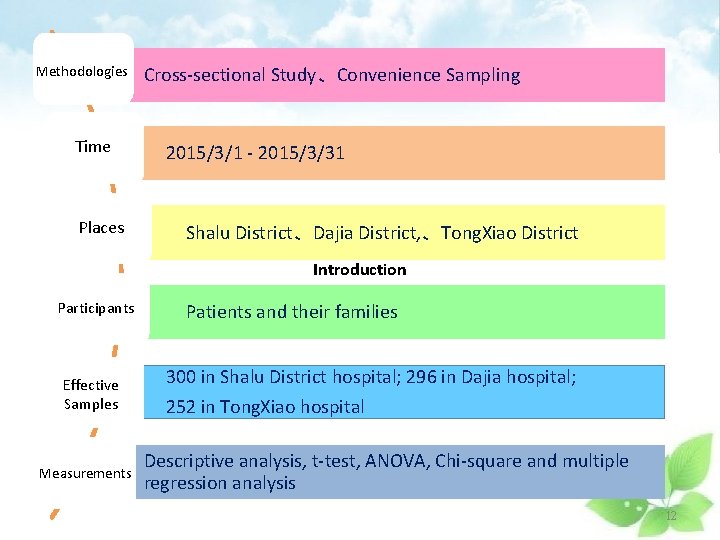 Methodologies
Cross-sectional Study、Convenience Sampling

Time
2015/3/1 - 2015/3/31

Places
Shalu District、Dajia District,、TongXiao District

Introduction

Participants
Patients and their families

Effective Samples
300 in Shalu District hospital; 296 in Dajia hospital; 252 in TongXiao hospital

Measurements
Descriptive analysis, t-test, ANOVA, Chi-square and multiple regression analysis

12